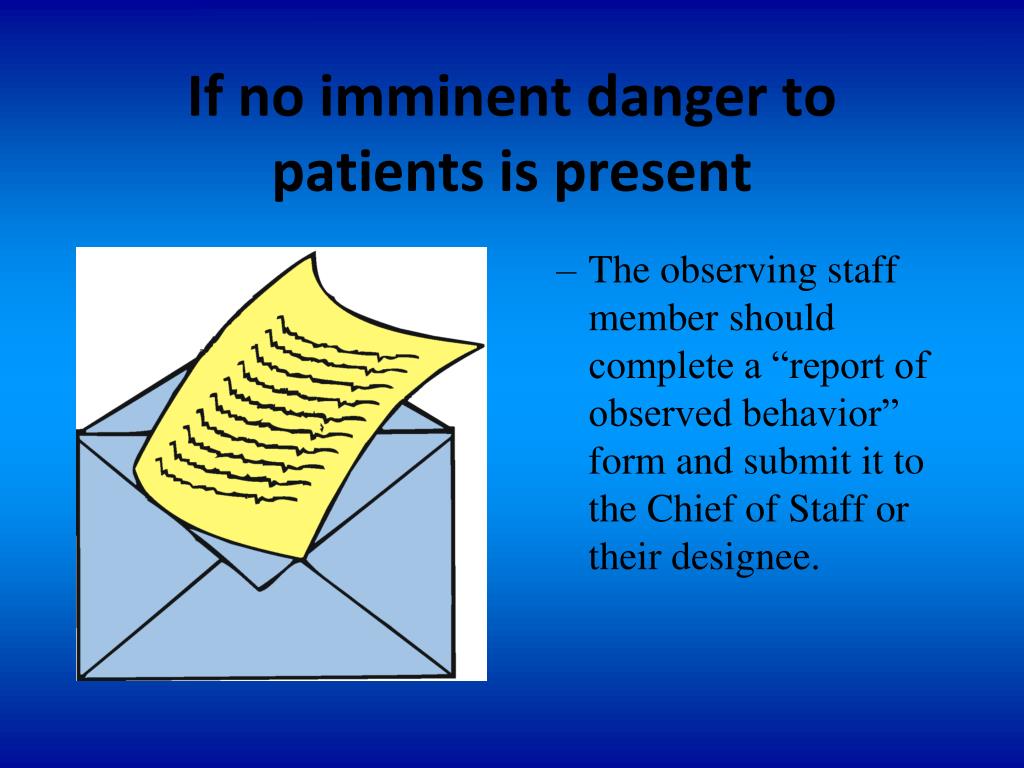 If no imminent danger to patients is present

– The observing staff member should complete a “report of observed behavior” form and submit it to the Chief of Staff or their designee.